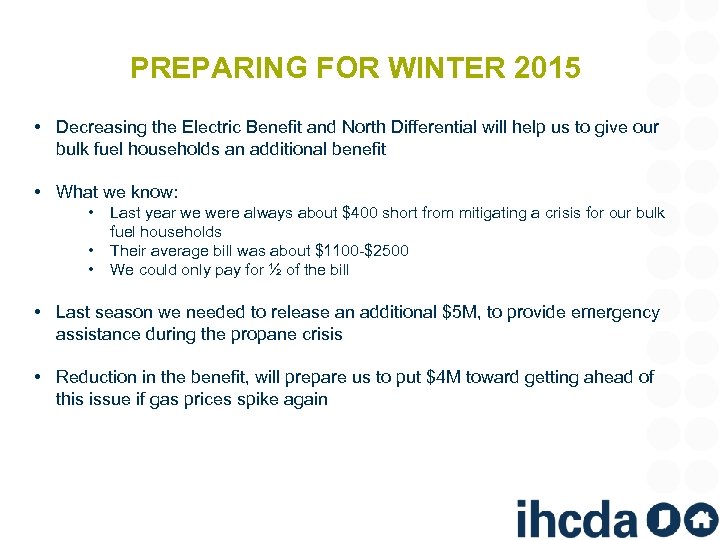 PREPARING FOR WINTER 2015

• Decreasing the Electric Benefit and North Differential will help us to give our bulk fuel households an additional benefit

• What we know:
  • Last year we were always about \$400 short from mitigating a crisis for our bulk fuel households
  • Their average bill was about \$1100-\$2500
  • We could only pay for ½ of the bill

• Last season we needed to release an additional \$5M, to provide emergency assistance during the propane crisis

• Reduction in the benefit, will prepare us to put \$4M toward getting ahead of this issue if gas prices spike again

ihcda